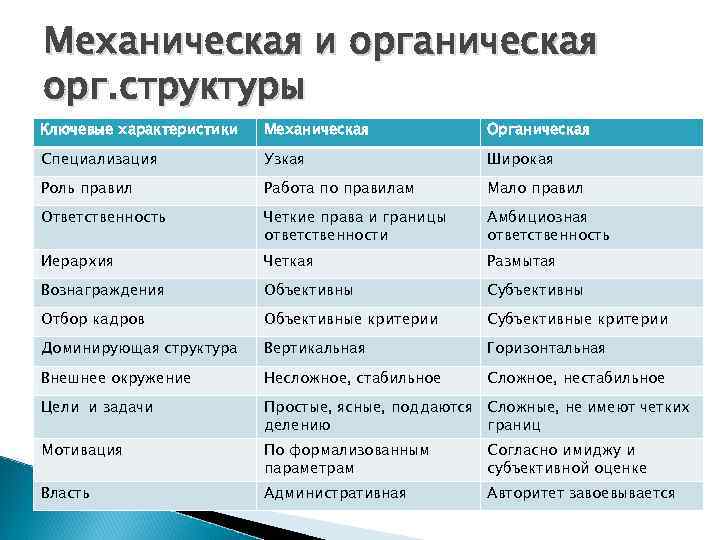 Механическая и органическая орг.структуры

| Ключевые характеристики | Механическая | Органическая |
|---|---|---|
| Специализация | Узкая | Широкая |
| Роль правил | Работа по правилам | Мало правил |
| Ответственность | Четкие права и границы ответственности | Амбициозная ответственность |
| Иерархия | Четкая | Размытая |
| Вознаграждения | Объективны | Субъективны |
| Отбор кадров | Объективные критерии | Субъективные критерии |
| Доминирующая структура | Вертикальная | Горизонтальная |
| Внешнее окружение | Несложное, стабильное | Сложное, нестабильное |
| Цели и задачи | Простые, ясные, поддаются делению | Сложные, не имеют четких границ |
| Мотивация | По формализованным параметрам | Согласно имиджу и субъективной оценке |
| Власть | Административная | Авторитет завоевывается |